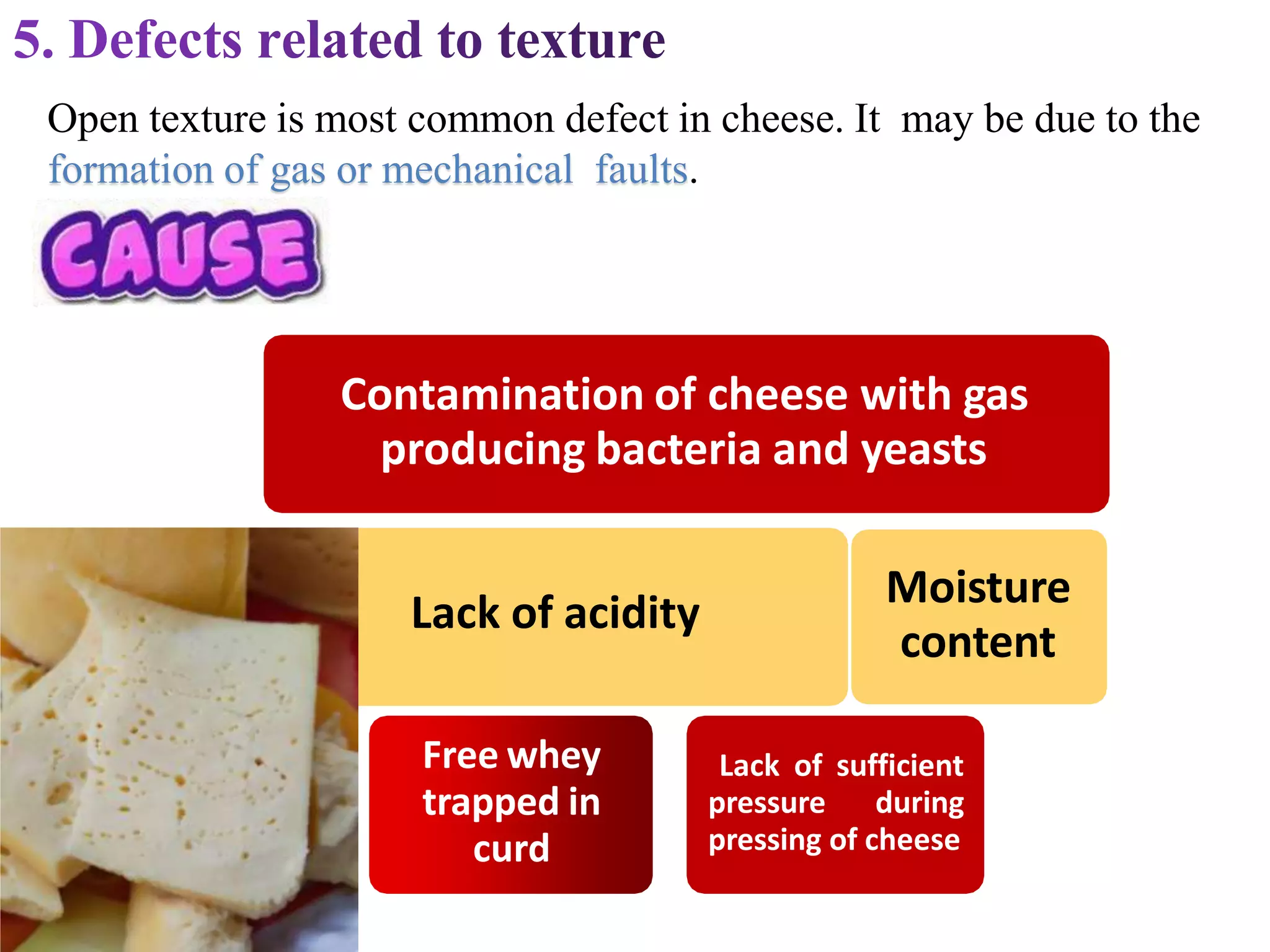 5. Defects related to texture

Open texture is most common defect in cheese. It may be due to the formation of gas or mechanical faults.

CAUSE

Contamination of cheese with gas producing bacteria and yeasts

Lack of acidity

Moisture content

Free whey trapped in curd

Lack of sufficient pressure during pressing of cheese